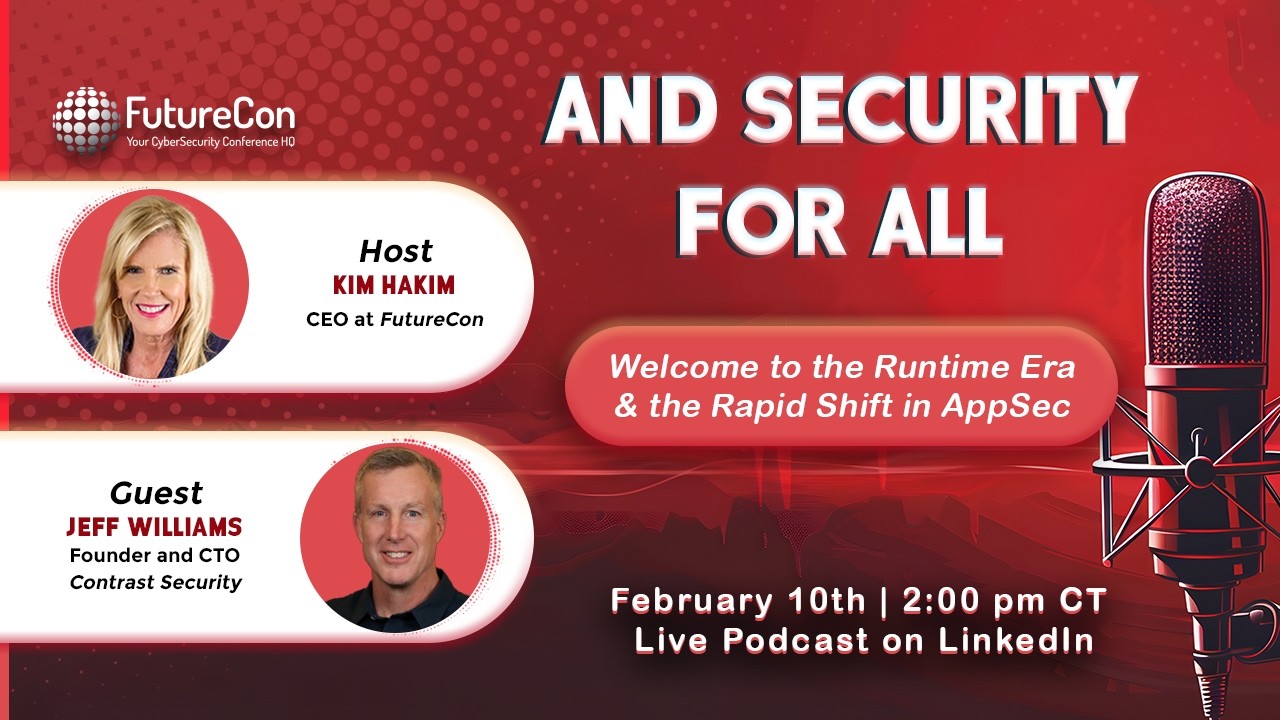 FutureCon
Your CyberSecurity Conference HQ

AND SECURITY FOR ALL

Host
KIM HAKIM
CEO at FutureCon

Welcome to the Runtime Era & the Rapid Shift in AppSec

Guest
JEFF WILLIAMS
Founder and CTO
Contrast Security

February 10th | 2:00 pm CT
Live Podcast on LinkedIn